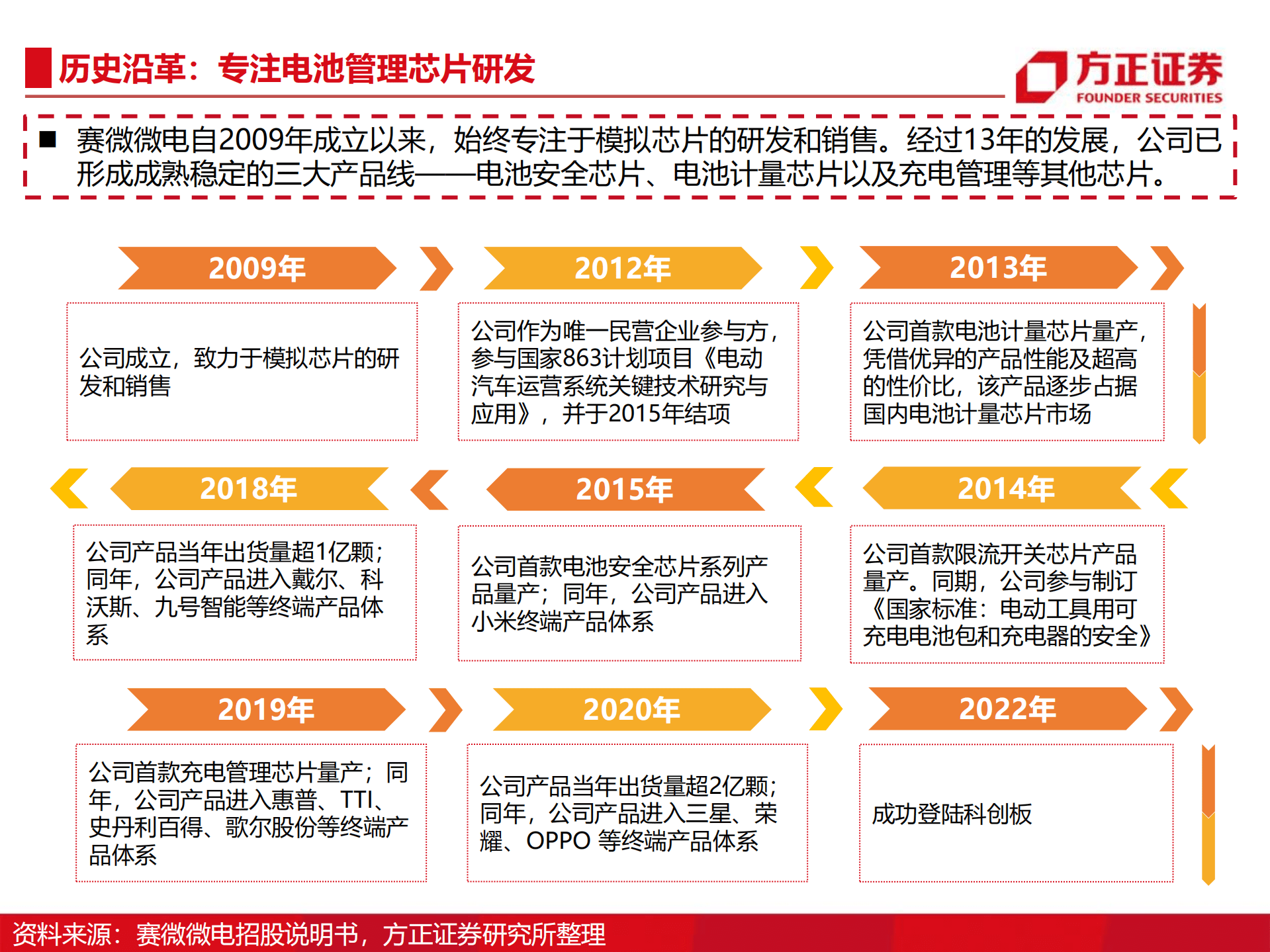 历史沿革：专注电池管理芯片研发

方正证券
FOUNDER SECURITIES

■ 赛微微电自2009年成立以来，始终专注于模拟芯片的研发和销售。经过13年的发展，公司已形成成熟稳定的三大产品线——电池安全芯片、电池计量芯片以及充电管理等其他芯片。

2009年

公司成立，致力于模拟芯片的研发和销售

2012年

公司作为唯一民营企业参与方，参与国家863计划项目《电动汽车运营系统关键技术研究与应用》，并于2015年结项

2013年

公司首款电池计量芯片量产，凭借优异的产品性能及超高的性价比，该产品逐步占据国内电池计量芯片市场

2018年

公司产品当年出货量超1亿颗；同年，公司产品进入戴尔、科沃斯、九号智能等终端产品体系

2015年

公司首款电池安全芯片系列产品量产；同年，公司产品进入小米终端产品体系

2014年

公司首款限流开关芯片产品量产。同期，公司参与制订《国家标准：电动工具用可充电电池包和充电器的安全》

2019年

公司首款充电管理芯片量产；同年，公司产品进入惠普、TTI、史丹利百得、歌尔股份等终端产品体系

2020年

公司产品当年出货量超2亿颗；同年，公司产品进入三星、荣耀、OPPO 等终端产品体系

2022年

成功登陆科创板

资料来源：赛微微电招股说明书，方正证券研究所整理